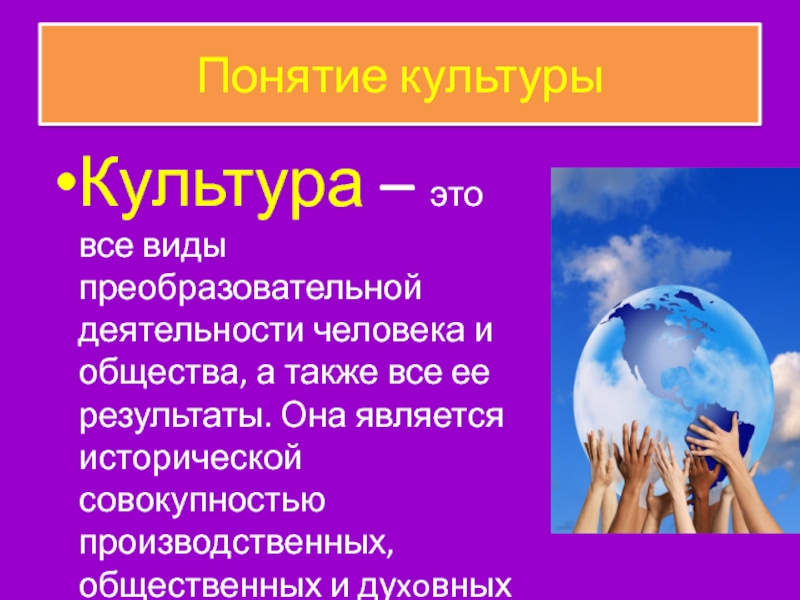 Понятие культуры

•Культура – это все виды преобразовательной деятельности человека и общества, а также все ее результаты. Она является исторической совокупностью производственных, общественных и духовных